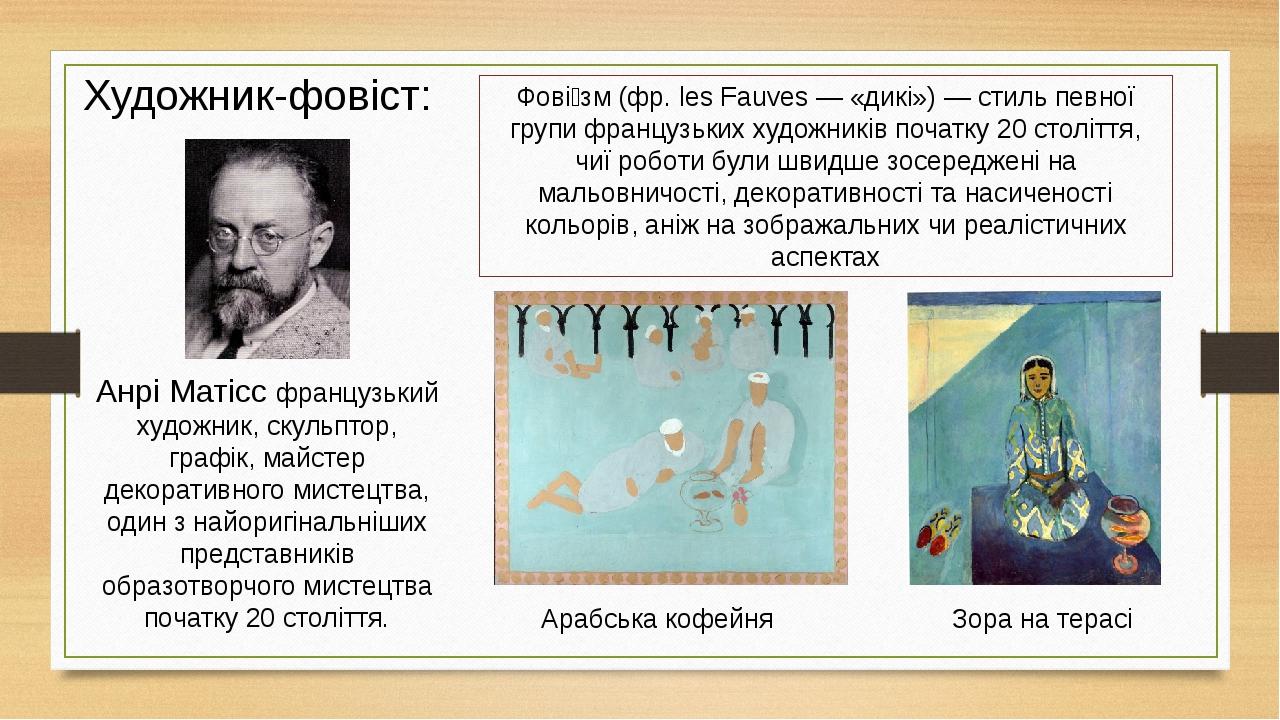 Художник-фовіст:

Фові́зм (фр. les Fauves — «дикі») — стиль певної групи французьких художників початку 20 століття, чиї роботи були швидше зосереджені на мальовничості, декоративності та насиченості кольорів, аніж на зображальних чи реалістичних аспектах

Анрі Матісс французький художник, скульптор, графік, майстер декоративного мистецтва, один з найоригінальніших представників образотворчого мистецтва початку 20 століття.

Арабська кофейня

Зора на терасі